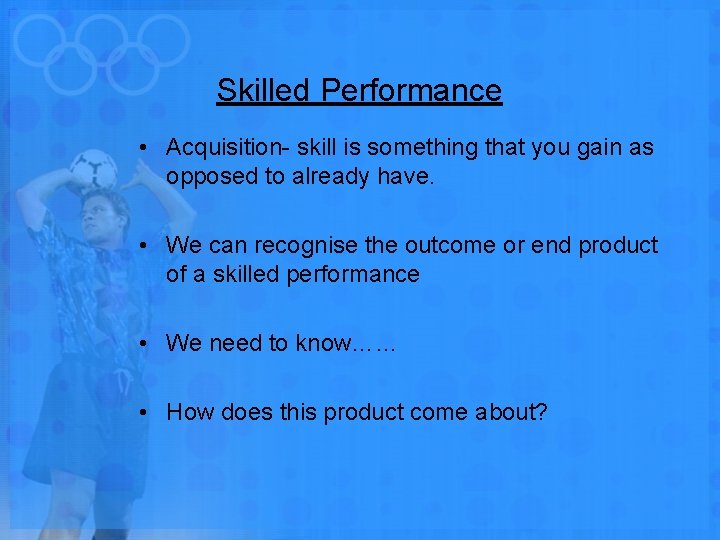 Skilled Performance

• Acquisition- skill is something that you gain as opposed to already have.

• We can recognise the outcome or end product of a skilled performance

• We need to know……

• How does this product come about?